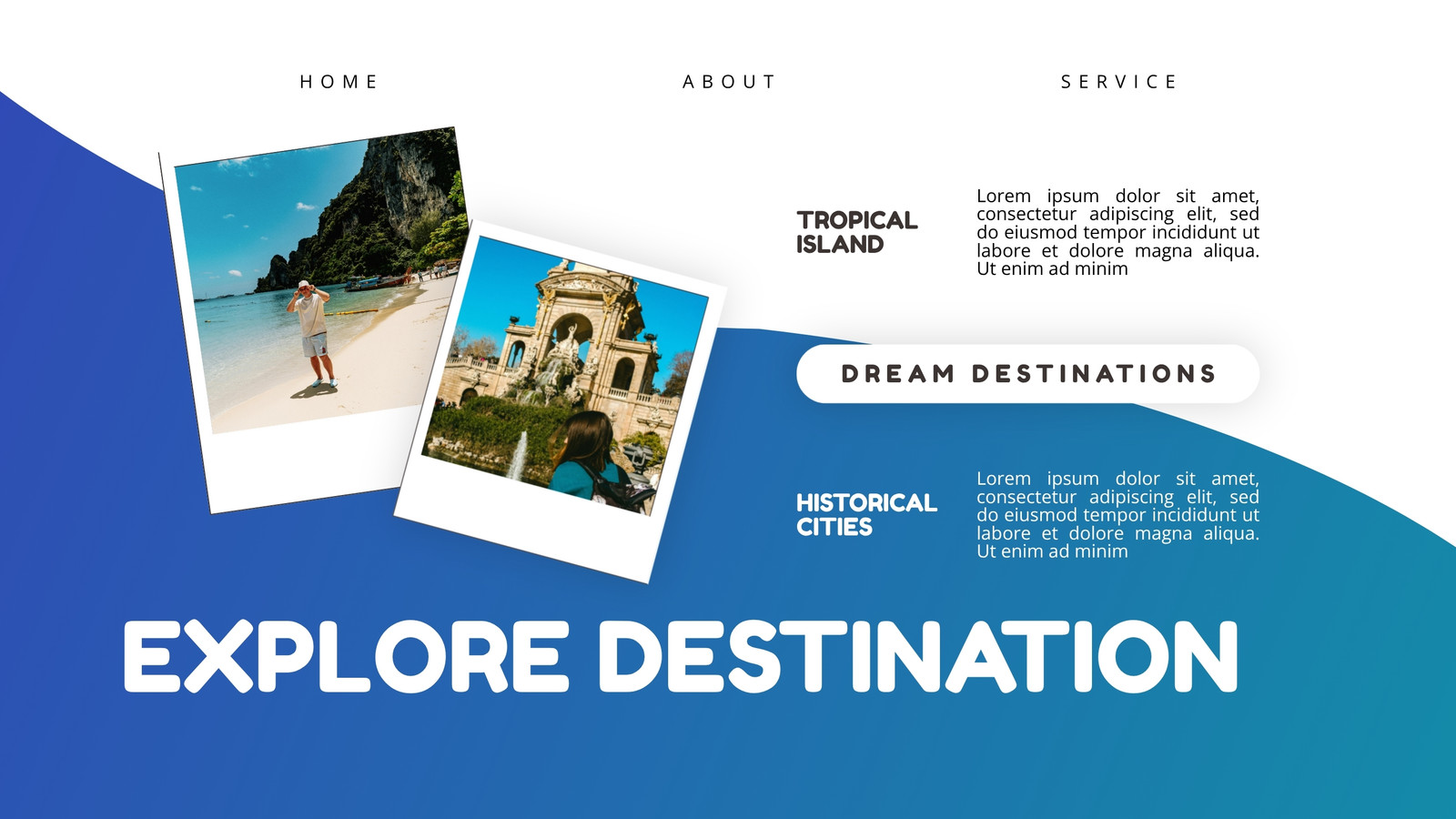 HOME

ABOUT

SERVICE

TROPICAL ISLAND

Lorem ipsum dolor sit amet, consectetur adipiscing elit, sed do eiusmod tempor incididunt ut labore et dolore magna aliqua. Ut enim ad minim

DREAM DESTINATIONS

HISTORICAL CITIES

Lorem ipsum dolor sit amet, consectetur adipiscing elit, sed do eiusmod tempor incididunt ut labore et dolore magna aliqua. Ut enim ad minim

EXPLORE DESTINATION